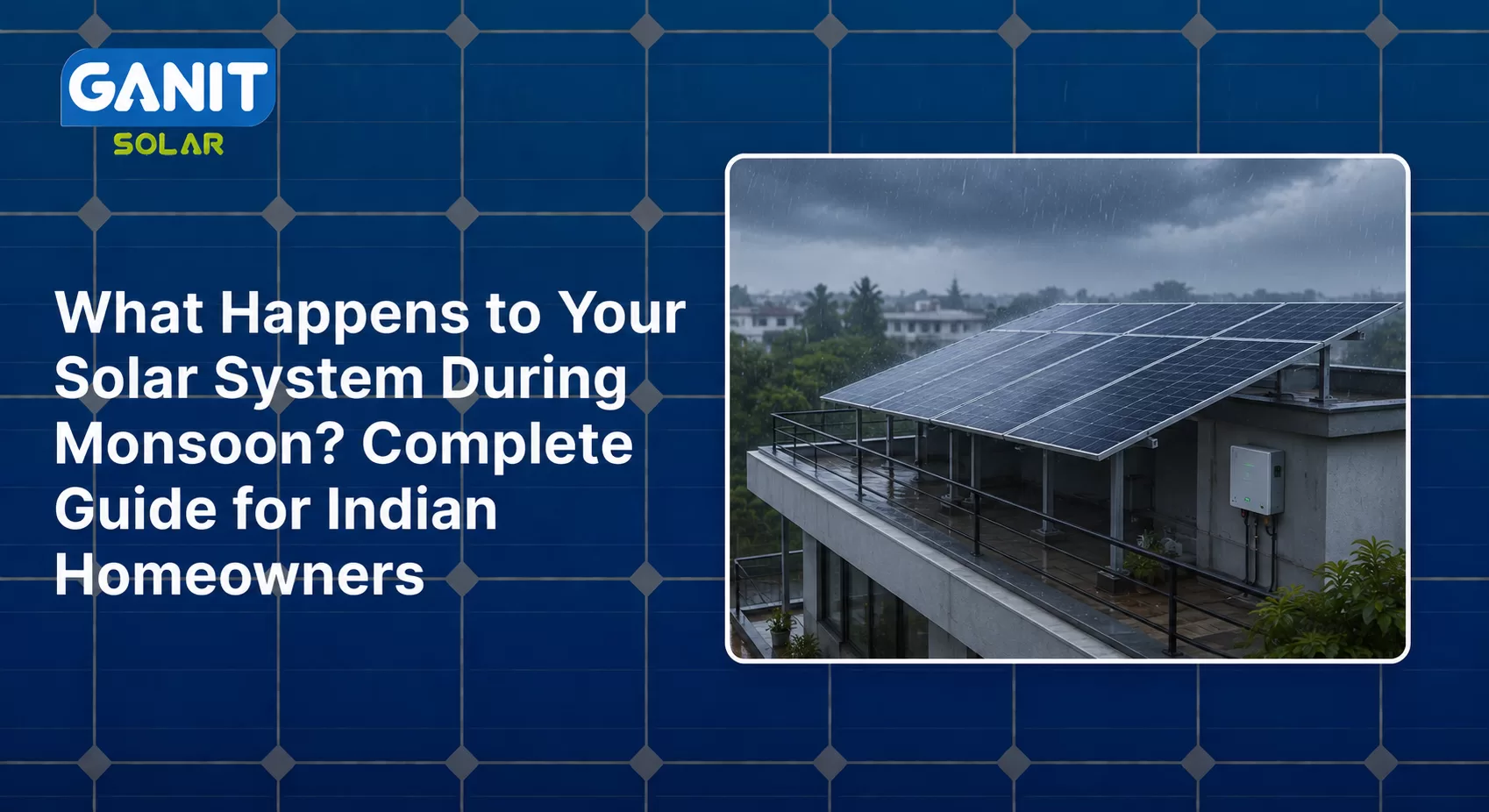 GANIT
SOLAR

What Happens to Your Solar System During Monsoon? Complete Guide for Indian Homeowners